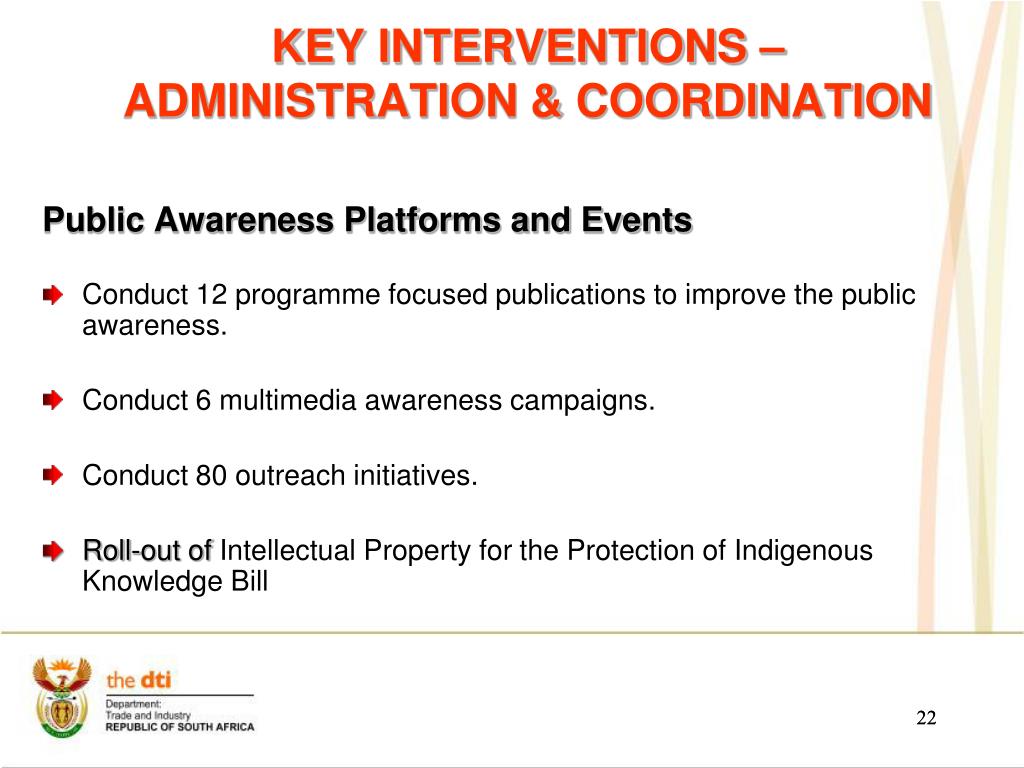 KEY INTERVENTIONS – ADMINISTRATION & COORDINATION

Public Awareness Platforms and Events

Conduct 12 programme focused publications to improve the public awareness.

Conduct 6 multimedia awareness campaigns.

Conduct 80 outreach initiatives.

Roll-out of Intellectual Property for the Protection of Indigenous Knowledge Bill

the dti
Department:
Trade and Industry
REPUBLIC OF SOUTH AFRICA

22